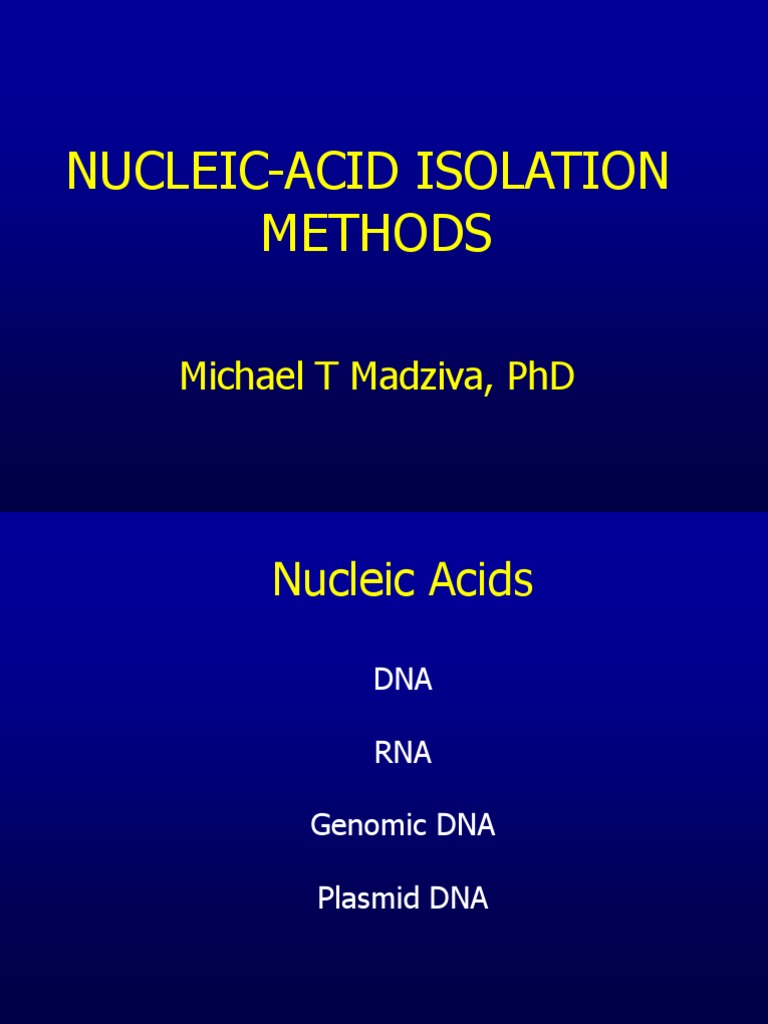 NUCLEIC-ACID ISOLATION METHODS

Michael T Madziva, PhD

Nucleic Acids

DNA

RNA

Genomic DNA

Plasmid DNA